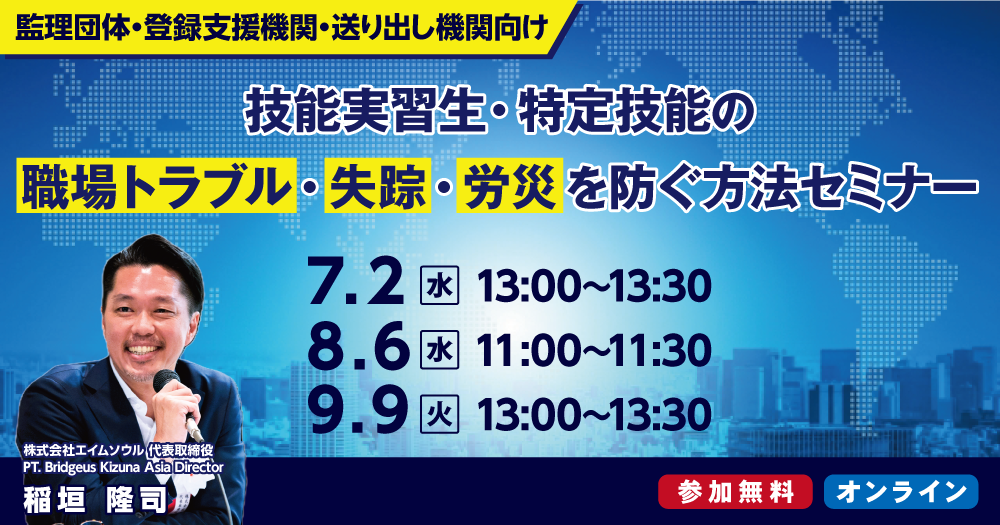 監理団体・登録支援機関・送り出し機関向け

技能実習生・特定技能の

職場トラブル・失踪・労災を防ぐ方法セミナー

7.2 水 13:00~13:30
8.6 水 11:00~11:30
9.9 火 13:00~13:30

株式会社エイムソウル 代表取締役
PT. Bridgeus Kizuna Asia Director
稲垣 隆司

参加無料

オンライン